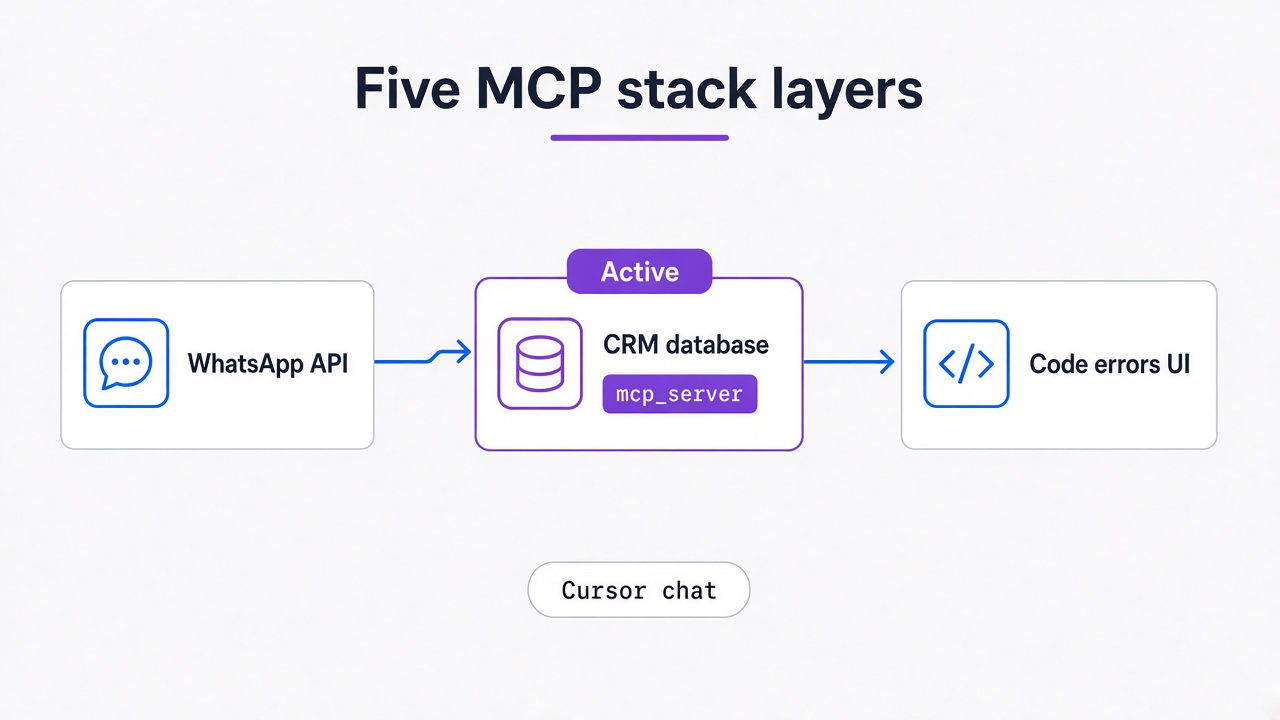 Five MCP stack layers

WhatsApp API

Active

CRM database

mcp_server

Code errors UI

Cursor chat